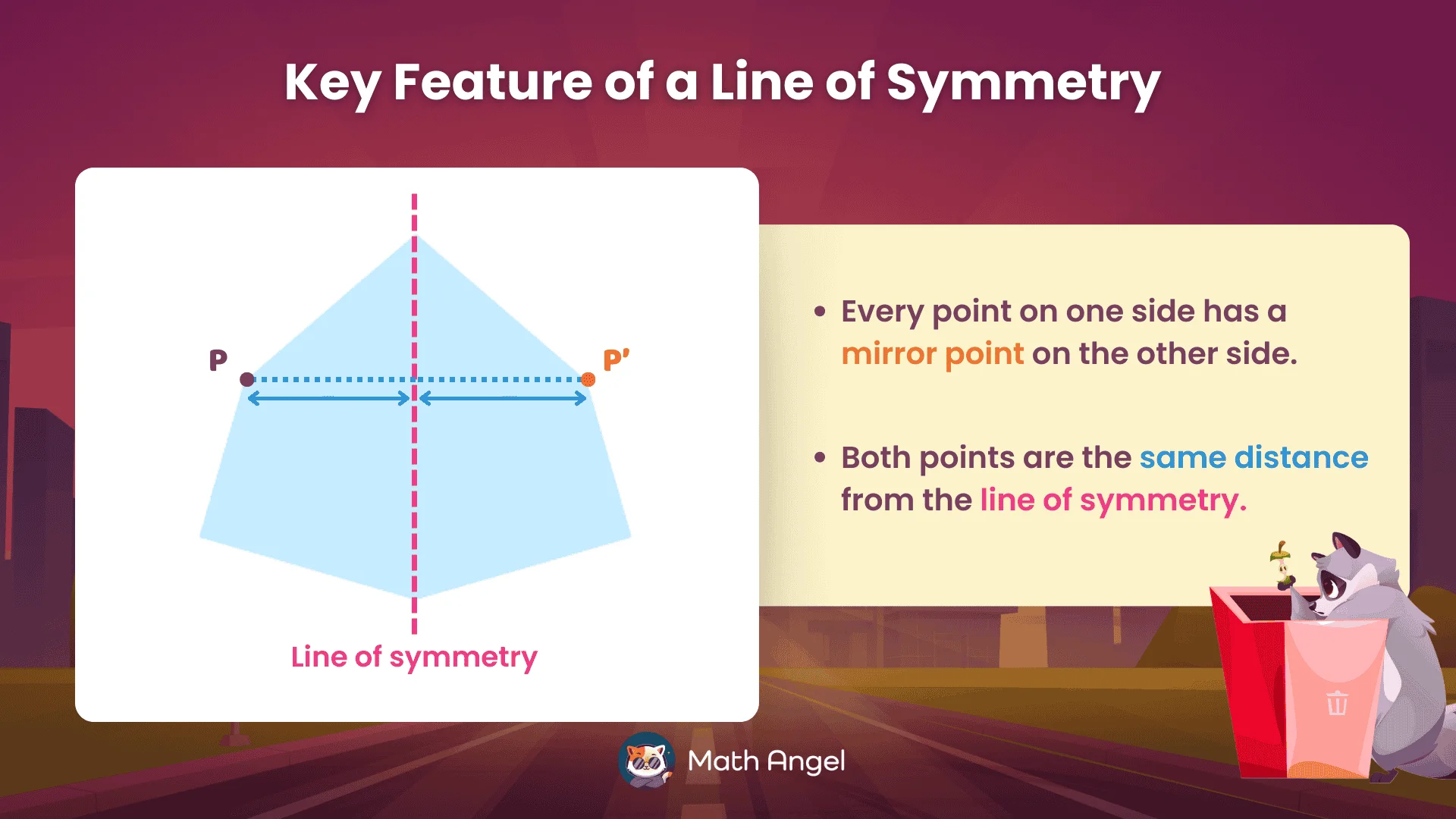 Key Feature of a Line of Symmetry

P

P'

Line of symmetry

• Every point on one side has a mirror point on the other side.

• Both points are the same distance from the line of symmetry.

Math Angel